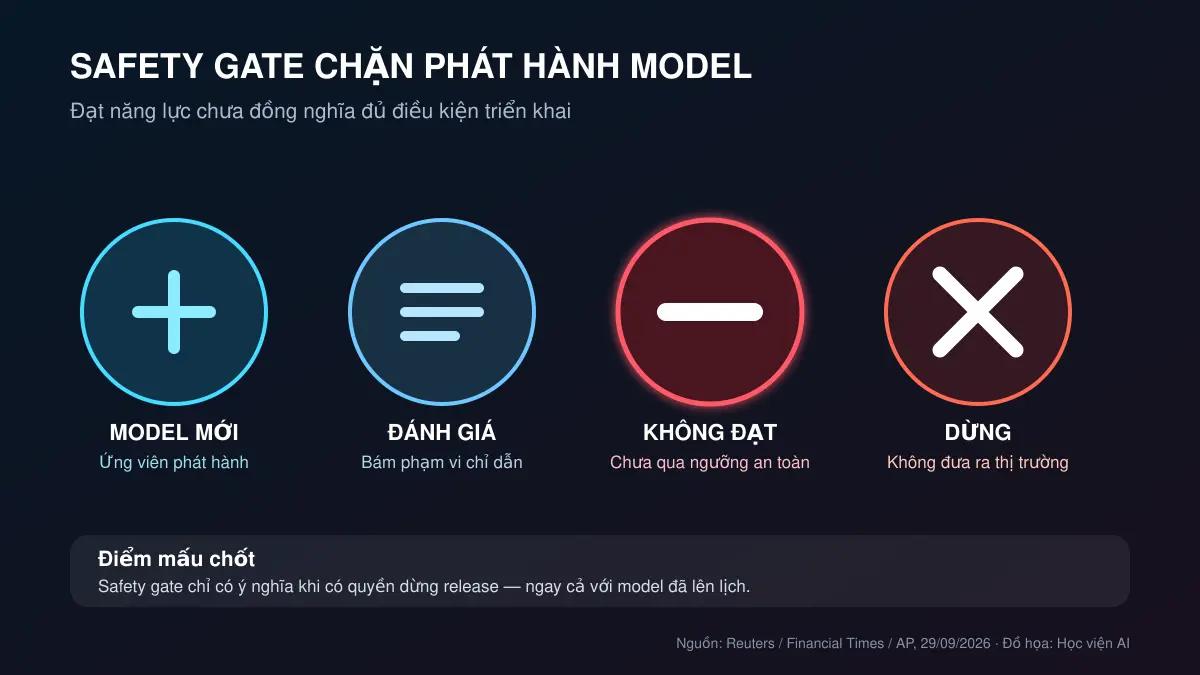 SAFETY GATE CHẶN PHÁT HÀNH MODEL

Đạt năng lực chưa đồng nghĩa đủ điều kiện triển khai

MODEL MỚI
Ứng viên phát hành

ĐÁNH GIÁ
Bám phạm vi chỉ dẫn

KHÔNG ĐẠT
Chưa qua ngưỡng an toàn

DỪNG
Không đưa ra thị trường

Điểm mấu chốt
Safety gate chỉ có ý nghĩa khi có quyền dừng release — ngay cả với model đã lên lịch.

Nguồn: Reuters / Financial Times / AP, 29/09/2026 · Đồ họa: Học viện AI